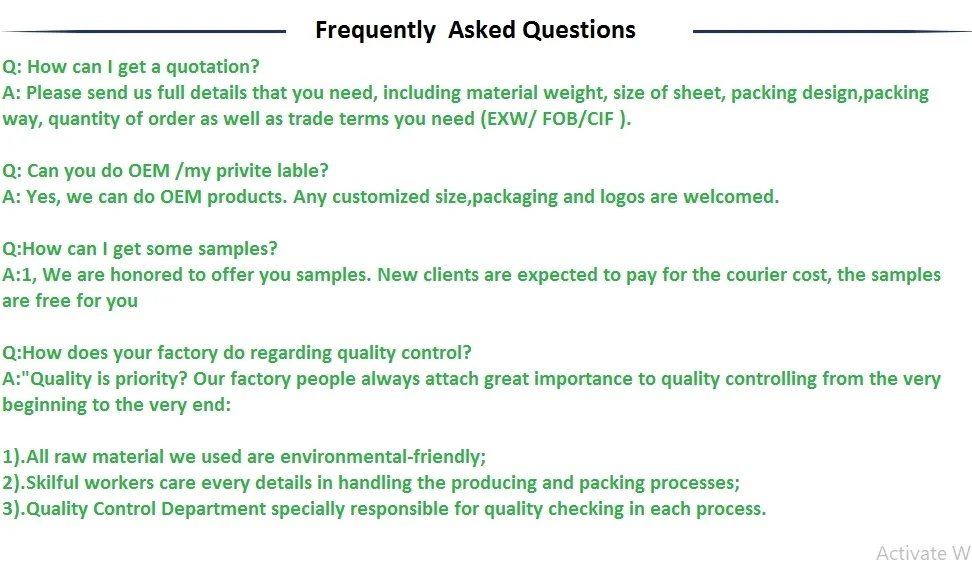 Frequently Asked Questions

Q: How can I get a quotation?
A: Please send us full details that you need, including material weight, size of sheet, packing design,packing way, quantity of order as well as trade terms you need (EXW/ FOB/CIF ).

Q: Can you do OEM /my privite lable?
A: Yes, we can do OEM products. Any customized size,packaging and logos are welcomed.

Q:How can I get some samples?
A:1, We are honored to offer you samples. New clients are expected to pay for the courier cost, the samples are free for you

Q:How does your factory do regarding quality control?
A:"Quality is priority? Our factory people always attach great importance to quality controlling from the very beginning to the very end:

1).All raw material we used are environmental-friendly;
2).Skilful workers care every details in handling the producing and packing processes;
3).Quality Control Department specially responsible for quality checking in each process.

Activate W